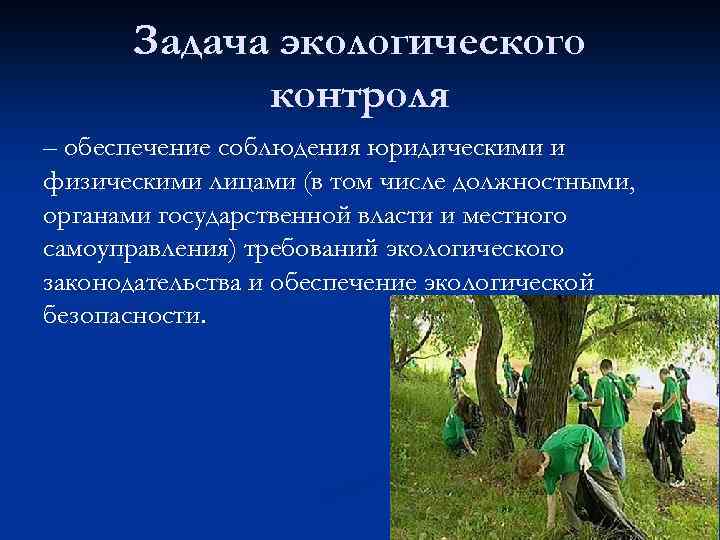 Задача экологического контроля

– обеспечение соблюдения юридическими и физическими лицами (в том числе должностными, органами государственной власти и местного самоуправления) требований экологического законодательства и обеспечение экологической безопасности.